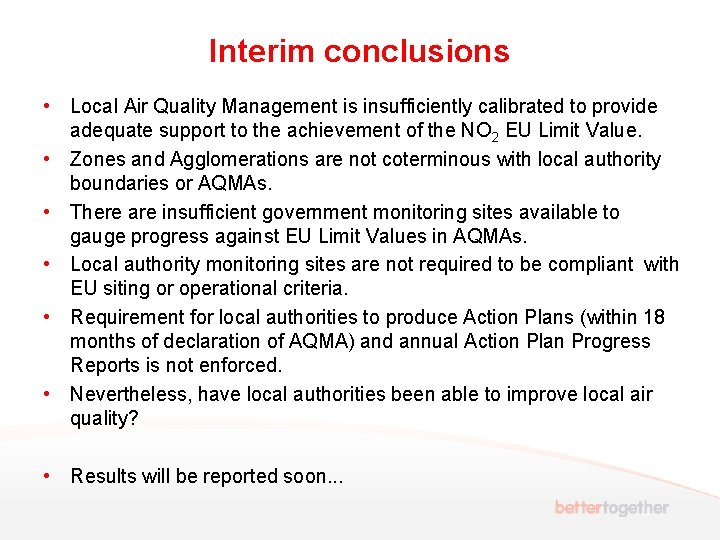 Interim conclusions

• Local Air Quality Management is insufficiently calibrated to provide adequate support to the achievement of the $NO_2$ EU Limit Value.
• Zones and Agglomerations are not coterminous with local authority boundaries or AQMAs.
• There are insufficient government monitoring sites available to gauge progress against EU Limit Values in AQMAs.
• Local authority monitoring sites are not required to be compliant with EU siting or operational criteria.
• Requirement for local authorities to produce Action Plans (within 18 months of declaration of AQMA) and annual Action Plan Progress Reports is not enforced.
• Nevertheless, have local authorities been able to improve local air quality?

• Results will be reported soon...

bettertogether